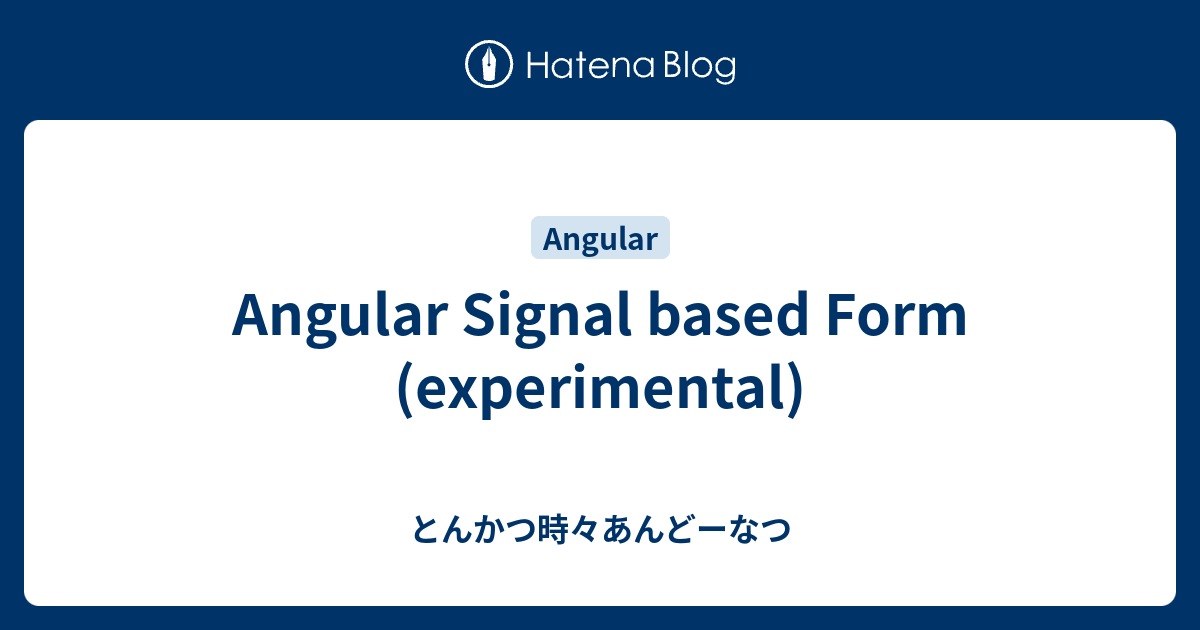 Hatena Blog

Angular

Angular Signal based Form (experimental)

とんかつ時々あんどーなつ